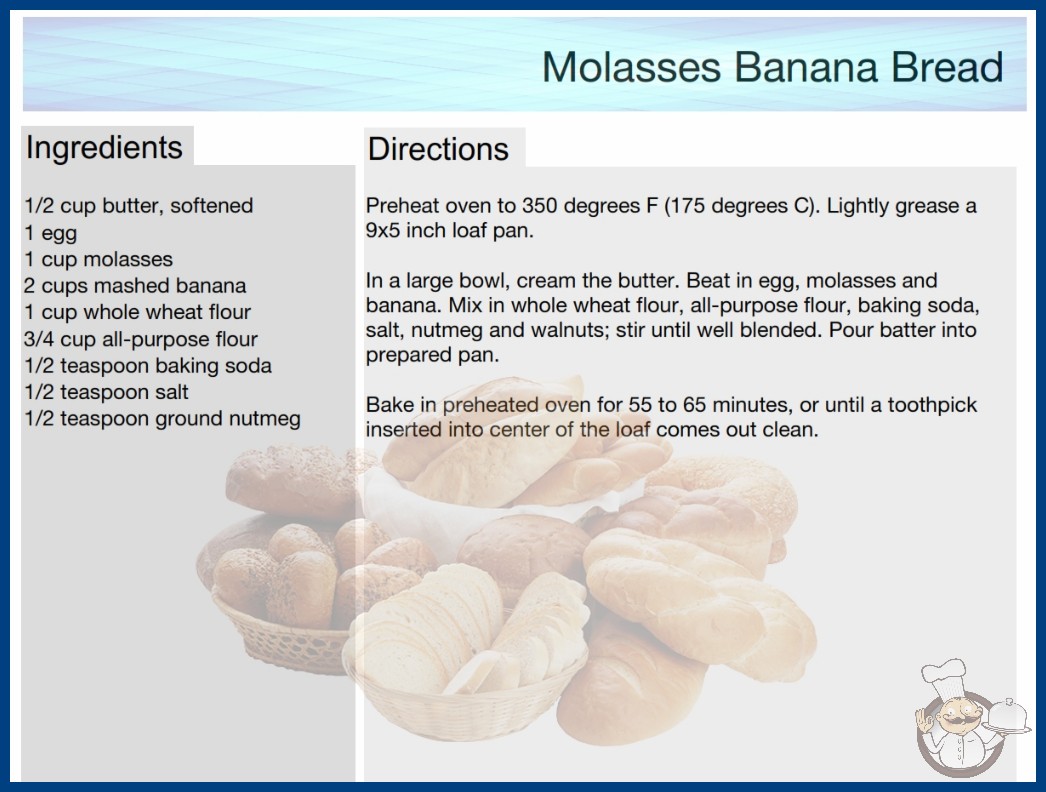 Molasses Banana Bread

Ingredients

1/2 cup butter, softened
1 egg
1 cup molasses
2 cups mashed banana
1 cup whole wheat flour
3/4 cup all-purpose flour
1/2 teaspoon baking soda
1/2 teaspoon salt
1/2 teaspoon ground nutmeg

Directions

Preheat oven to 350 degrees F (175 degrees C). Lightly grease a 9x5 inch loaf pan.

In a large bowl, cream the butter. Beat in egg, molasses and banana. Mix in whole wheat flour, all-purpose flour, baking soda, salt, nutmeg and walnuts; stir until well blended. Pour batter into prepared pan.

Bake in preheated oven for 55 to 65 minutes, or until a toothpick inserted into center of the loaf comes out clean.